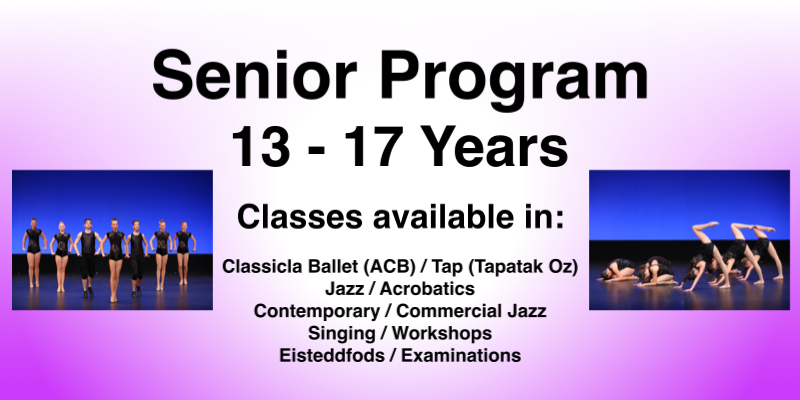 Senior Program
13 - 17 Years

Classes available in:

Classicla Ballet (ACB) / Tap (Tapatak Oz)
Jazz / Acrobatics
Contemporary / Commercial Jazz
Singing / Workshops
Eisteddfods / Examinations